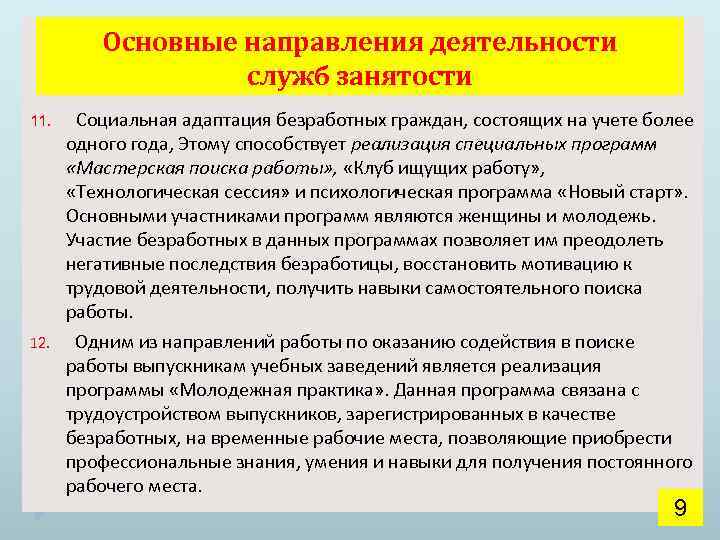 Основные направления деятельности служб занятости

11. Социальная адаптация безработных граждан, состоящих на учете более одного года, Этому способствует реализация специальных программ «Мастерская поиска работы», «Клуб ищущих работу», «Технологическая сессия» и психологическая программа «Новый старт». Основными участниками программ являются женщины и молодежь. Участие безработных в данных программах позволяет им преодолеть негативные последствия безработицы, восстановить мотивацию к трудовой деятельности, получить навыки самостоятельного поиска работы.

12. Одним из направлений работы по оказанию содействия в поиске работы выпускникам учебных заведений является реализация программы «Молодежная практика». Данная программа связана с трудоустройством выпускников, зарегистрированных в качестве безработных, на временные рабочие места, позволяющие приобрести профессиональные знания, умения и навыки для получения постоянного рабочего места.

9